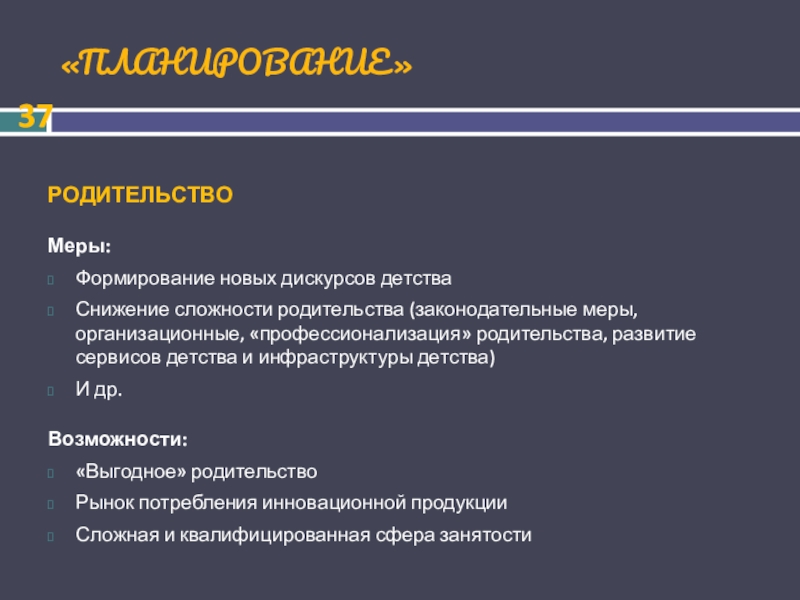 «ПЛАНИРОВАНИЕ»

37

РОДИТЕЛЬСТВО

Меры:

Формирование новых дискурсов детства

Снижение сложности родительства (законодательные меры, организационные, «профессионализация» родительства, развитие сервисов детства и инфраструктуры детства)

И др.

Возможности:

«Выгодное» родительство

Рынок потребления инновационной продукции

Сложная и квалифицированная сфера занятости